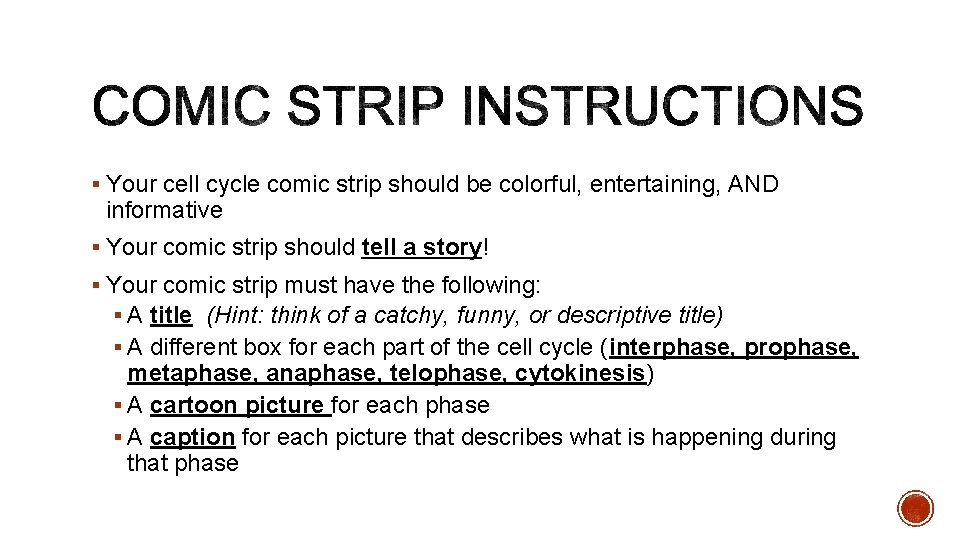 COMIC STRIP INSTRUCTIONS

▪ Your cell cycle comic strip should be colorful, entertaining, AND informative

▪ Your comic strip should tell a story!

▪ Your comic strip must have the following:
▪ A title (Hint: think of a catchy, funny, or descriptive title)
▪ A different box for each part of the cell cycle (interphase, prophase, metaphase, anaphase, telophase, cytokinesis)
▪ A cartoon picture for each phase
▪ A caption for each picture that describes what is happening during that phase